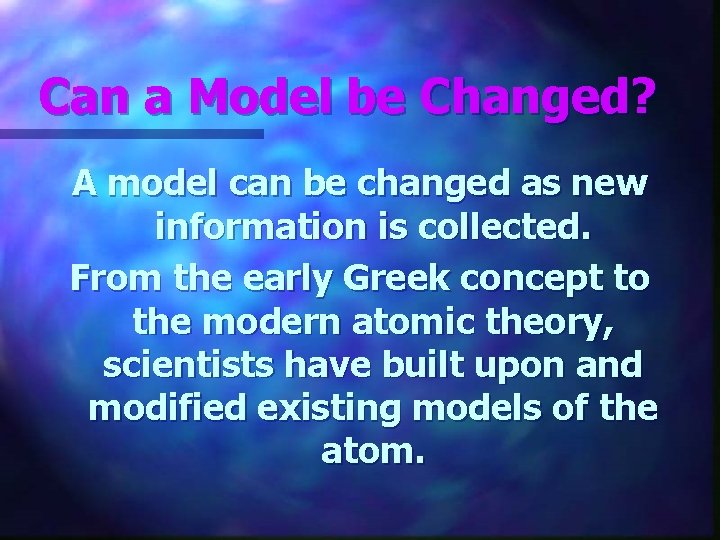 Can a Model be Changed?

A model can be changed as new information is collected.

From the early Greek concept to the modern atomic theory, scientists have built upon and modified existing models of the atom.